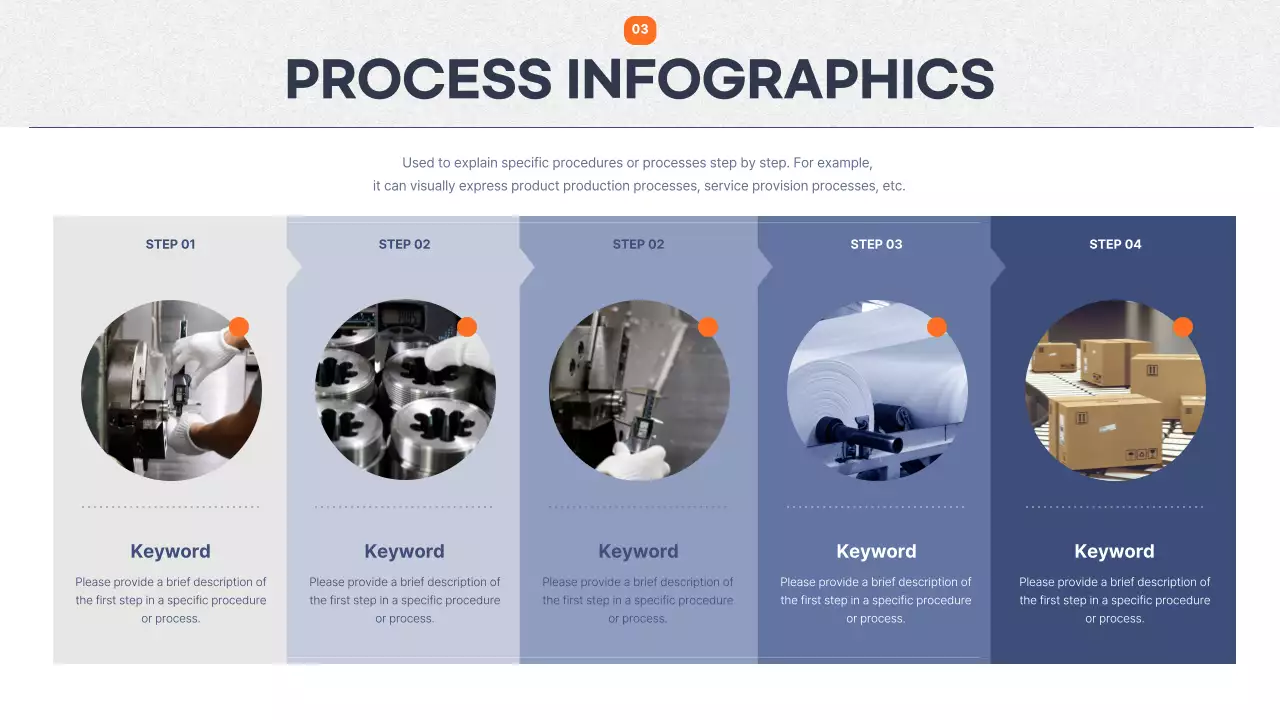 03

PROCESS INFOGRAPHICS

Used to explain specific procedures or processes step by step. For example, it can visually express product production processes, service provision processes, etc.

STEP 01

Keyword

Please provide a brief description of the first step in a specific procedure or process.

STEP 02

Keyword

Please provide a brief description of the first step in a specific procedure or process.

STEP 02

Keyword

Please provide a brief description of the first step in a specific procedure or process.

STEP 03

Keyword

Please provide a brief description of the first step in a specific procedure or process.

STEP 04

Keyword

Please provide a brief description of the first step in a specific procedure or process.